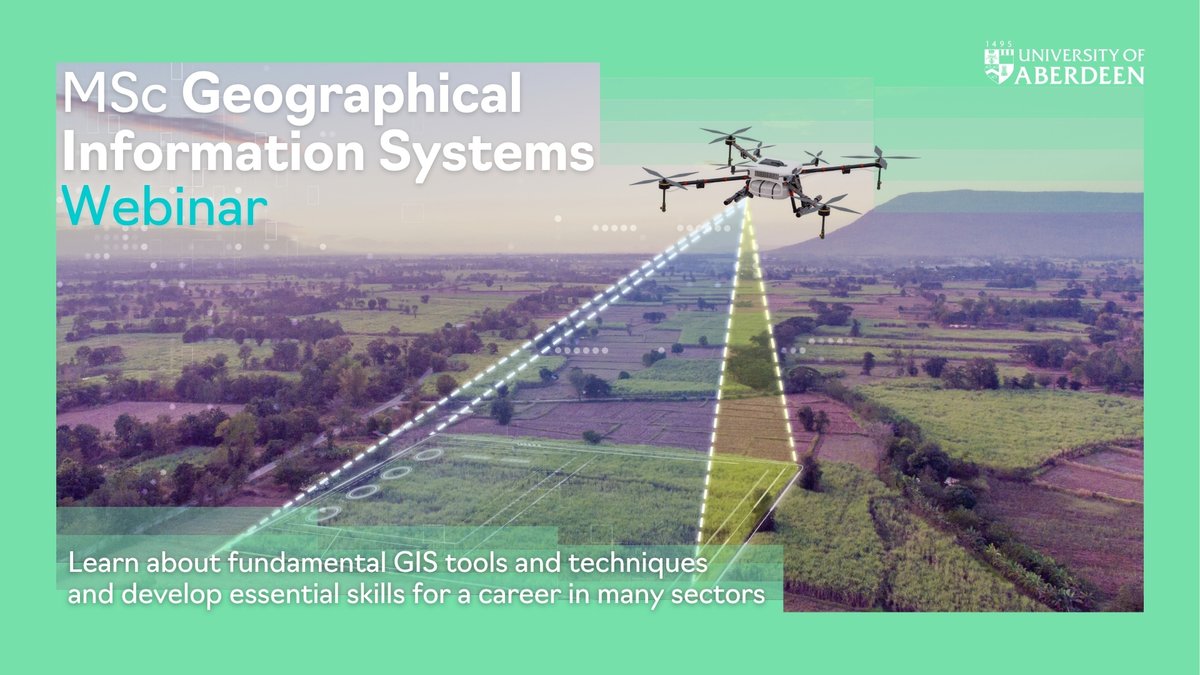 1495 UNIVERSITY OF ABERDEEN

MSc Geographical Information Systems Webinar

Learn about fundamental GIS tools and techniques and develop essential skills for a career in many sectors